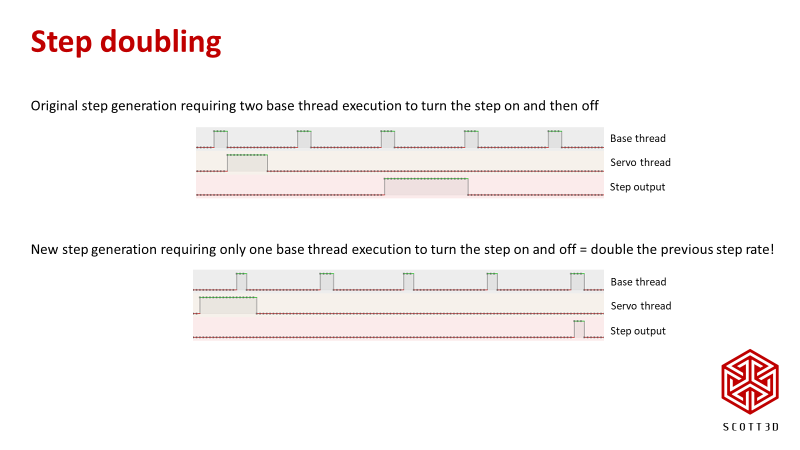 Step doubling

Original step generation requiring two base thread execution to turn the step on and then off

Base thread
Servo thread
Step output

New step generation requiring only one base thread execution to turn the step on and off = double the previous step rate!

Base thread
Servo thread
Step output

SCOTT3D